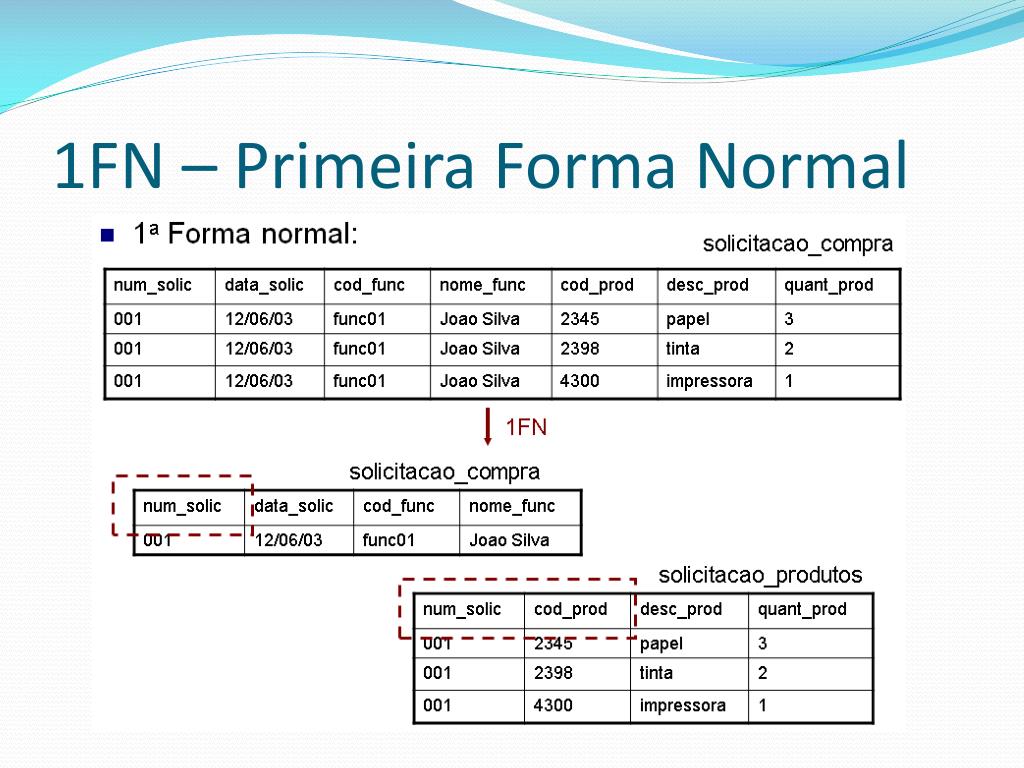 1FN – Primeira Forma Normal

1ª Forma normal:

solicitacao_compra

| num_solic | data_solic | cod_func | nome_func | cod_prod | desc_prod | quant_prod |
|---|---|---|---|---|---|---|
| 001 | 12/06/03 | func01 | Joao Silva | 2345 | papel | 3 |
| 001 | 12/06/03 | func01 | Joao Silva | 2398 | tinta | 2 |
| 001 | 12/06/03 | func01 | Joao Silva | 4300 | impressora | 1 |

1FN

solicitacao_compra

| num_solic | data_solic | cod_func | nome_func |
|---|---|---|---|
| 001 | 12/06/03 | func01 | Joao Silva |

solicitacao_produtos

| num_solic | cod_prod | desc_prod | quant_prod |
|---|---|---|---|
| 001 | 2345 | papel | 3 |
| 001 | 2398 | tinta | 2 |
| 001 | 4300 | impressora | 1 |